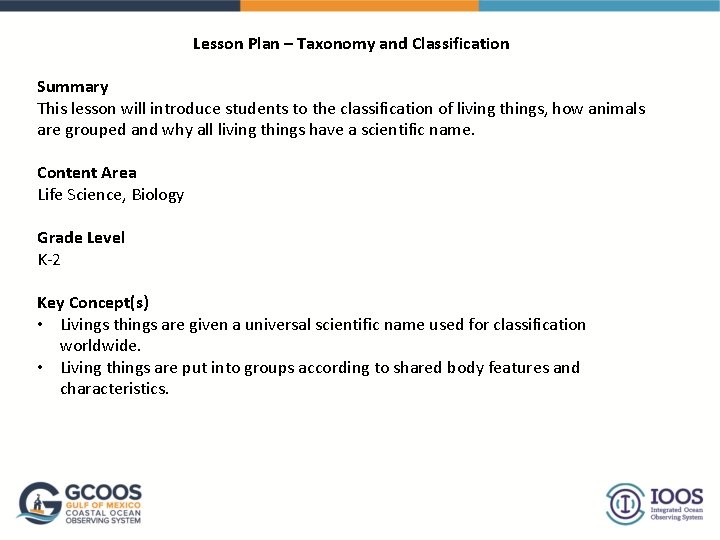 Lesson Plan – Taxonomy and Classification

Summary
This lesson will introduce students to the classification of living things, how animals are grouped and why all living things have a scientific name.

Content Area
Life Science, Biology

Grade Level
K-2

Key Concept(s)
• Livings things are given a universal scientific name used for classification worldwide.
• Living things are put into groups according to shared body features and characteristics.

GCOOS
GULF OF MEXICO
COASTAL OCEAN
OBSERVING SYSTEM

IOOS
Integrated Ocean
Observing System